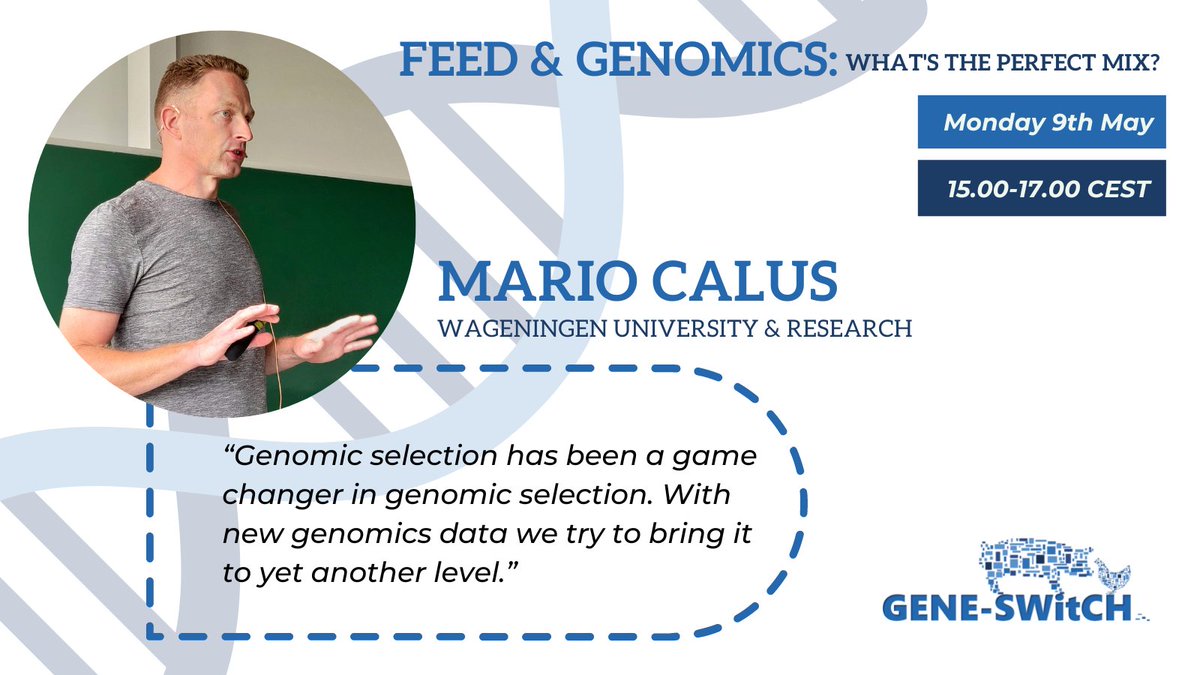 FEED & GENOMICS: WHAT'S THE PERFECT MIX?

Monday 9th May

15.00-17.00 CEST

MARIO CALUS

WAGENINGEN UNIVERSITY & RESEARCH

“Genomic selection has been a game changer in genomic selection. With new genomics data we try to bring it to yet another level.”

GENE-SWitCH